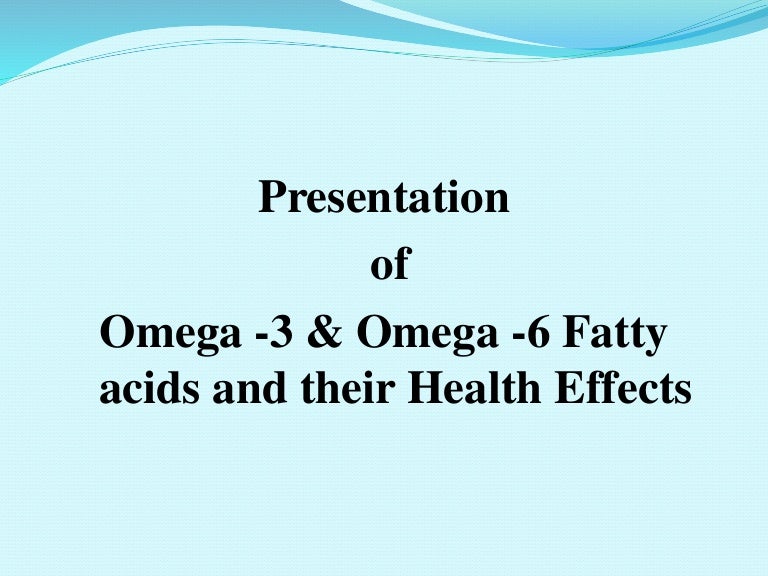 Presentation
of
Omega -3 & Omega -6 Fatty acids and their Health Effects